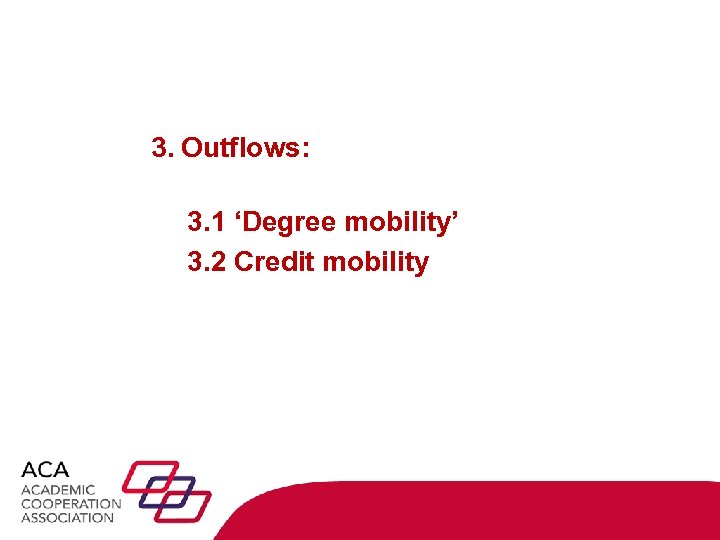 3. Outflows:

3.1 ‘Degree mobility’
3.2 Credit mobility

ACA
ACADEMIC
COOPERATION
ASSOCIATION